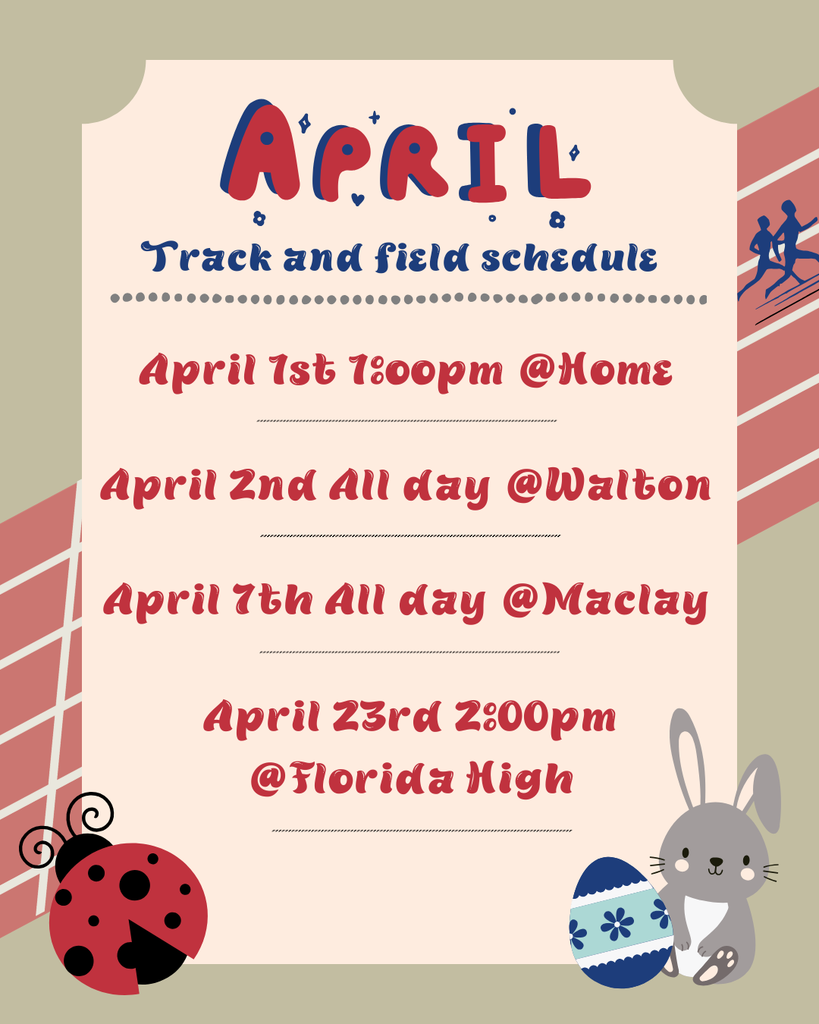 APRIL

Track and field schedule

April 1st 1:00pm @Home

April 2nd All day @Walton

April 7th All day @Maclay

April 23rd 2:00pm @Florida High